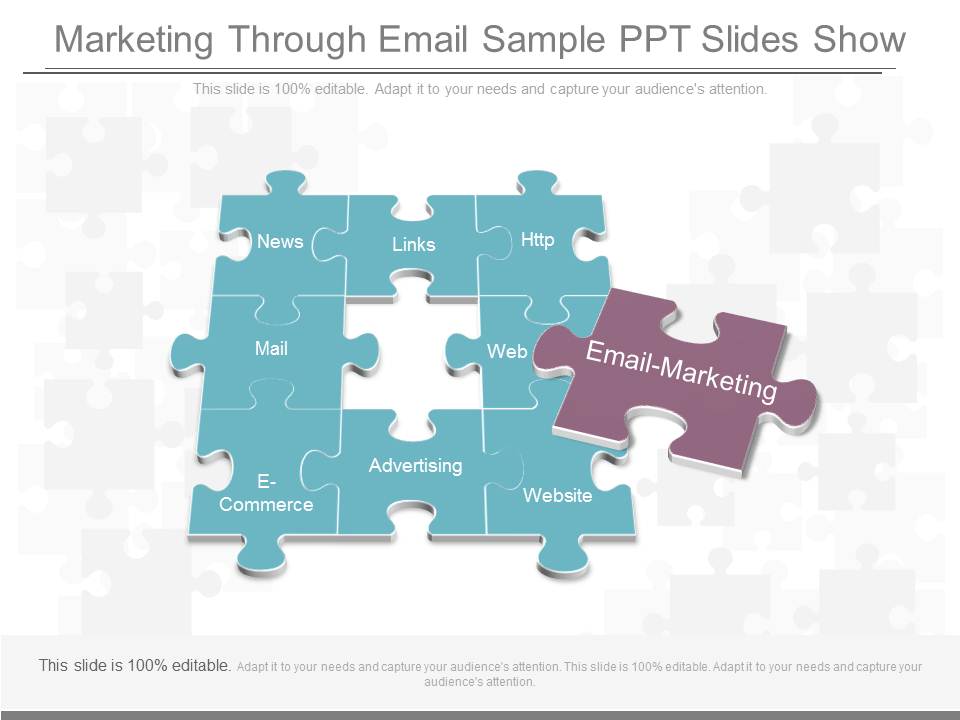 Marketing Through Email Sample PPT Slides Show

This slide is 100% editable. Adapt it to your needs and capture your audience's attention.

News

Links

Http

Mail

Web

Email-Marketing

E-Commerce

Advertising

Website

This slide is 100% editable. Adapt it to your needs and capture your audience's attention. This slide is 100% editable. Adapt it to your needs and capture your audience's attention.